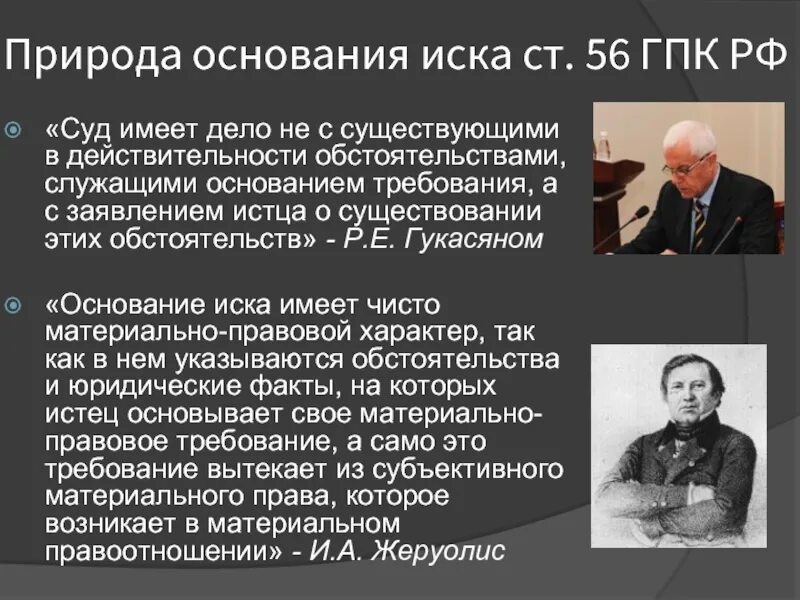 Природа основания иска ст. 56 ГПК РФ

«Суд имеет дело не с существующими в действительности обстоятельствами, служащими основанием требования, а с заявлением истца о существовании этих обстоятельств» - Р.Е. Гукасяном

«Основание иска имеет чисто материально-правовой характер, так как в нем указываются обстоятельства и юридические факты, на которых истец основывает свое материально-правовое требование, а само это требование вытекает из субъективного материального права, которое возникает в материальном правоотношении» - И.А. Жеруолис